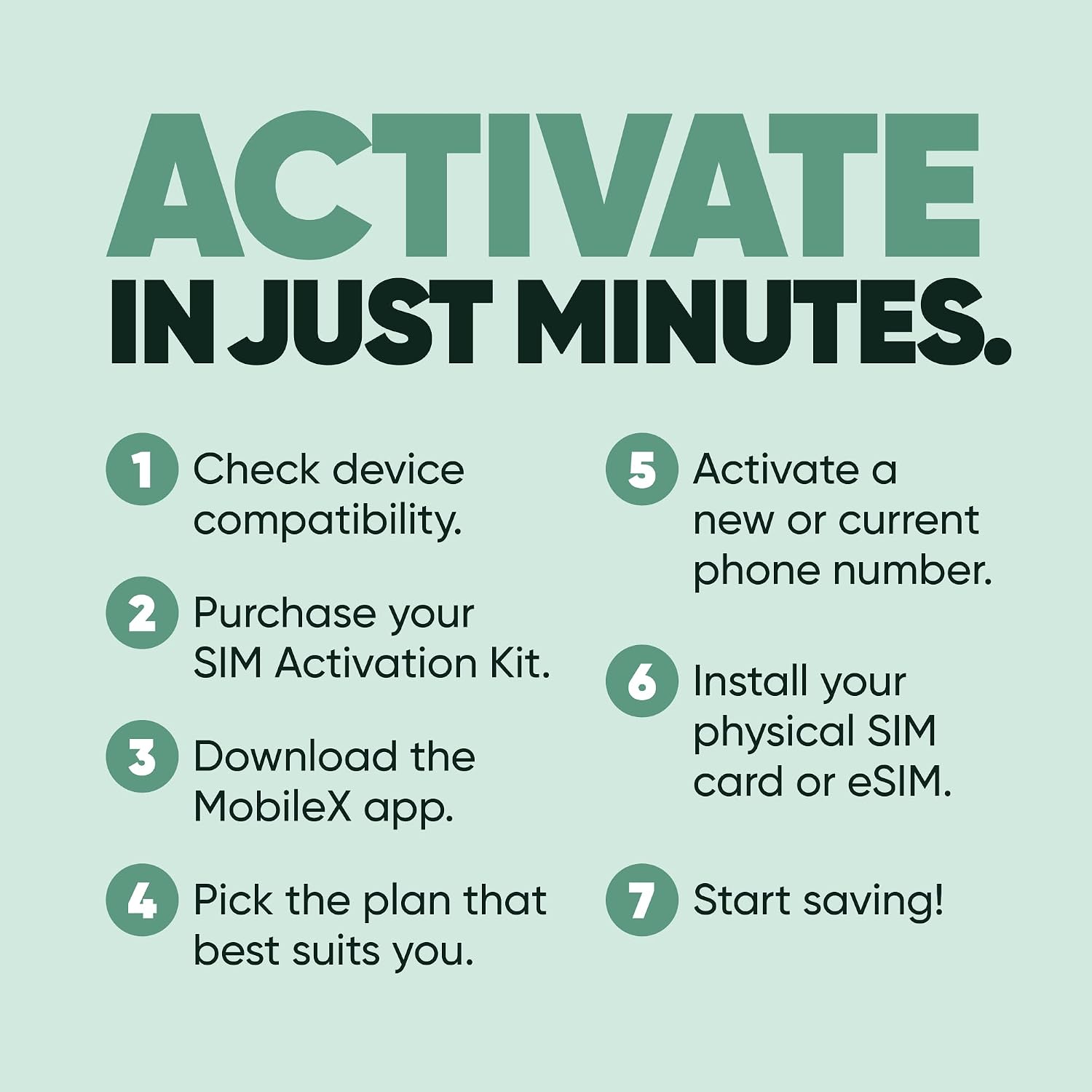 ACTIVATE
IN JUST MINUTES.

1 Check device compatibility.

2 Purchase your SIM Activation Kit.

3 Download the MobileX app.

4 Pick the plan that best suits you.

5 Activate a new or current phone number.

6 Install your physical SIM card or eSIM.

7 Start saving!